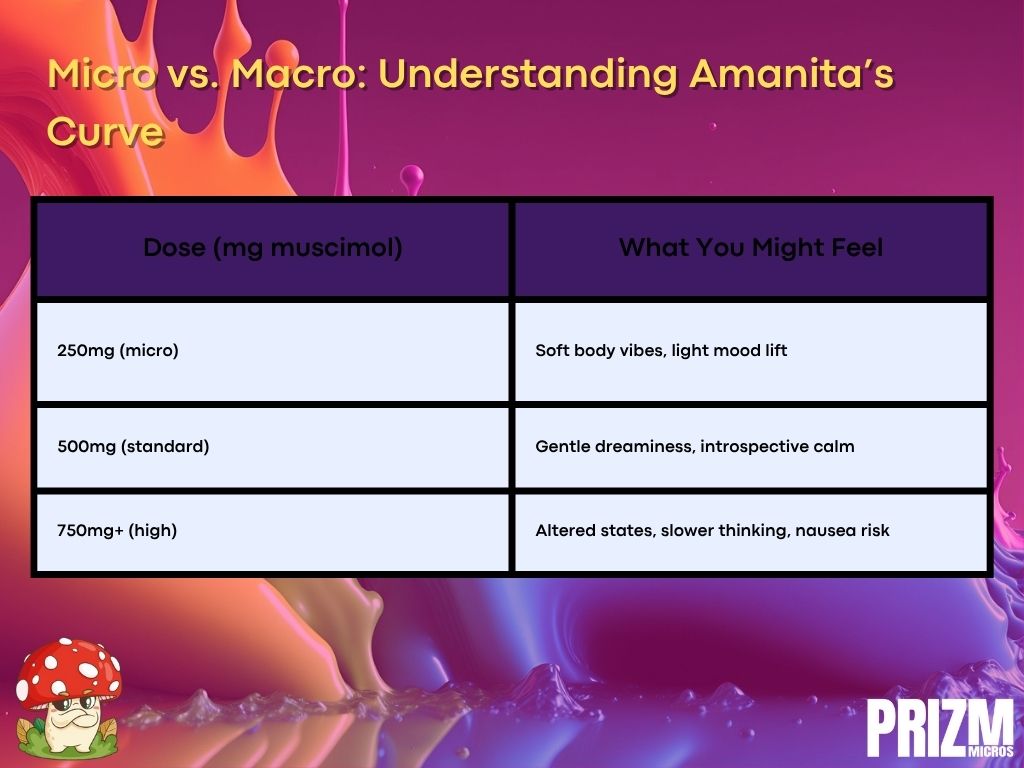 Micro vs. Macro: Understanding Amanita's Curve

| Dose (mg muscimol) | What You Might Feel |
|---|---|
| 250mg (micro) | Soft body vibes, light mood lift |
| 500mg (standard) | Gentle dreaminess, introspective calm |
| 750mg+ (high) | Altered states, slower thinking, nausea risk |

PRIZM MICROS